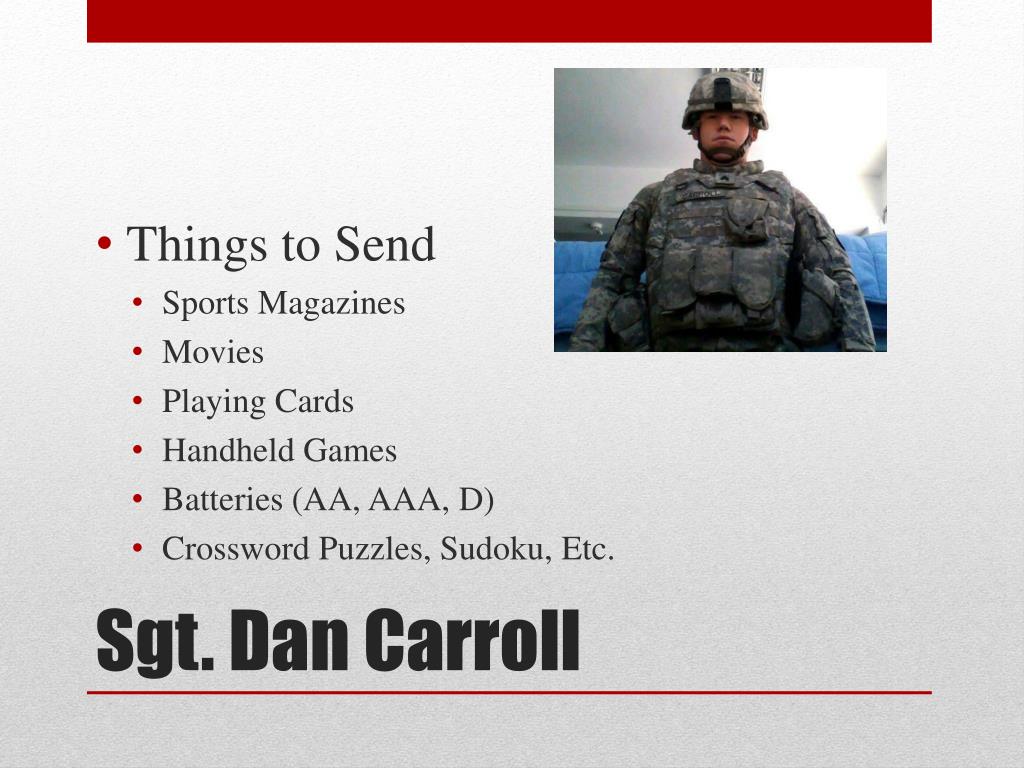 • Things to Send
• Sports Magazines
• Movies
• Playing Cards
• Handheld Games
• Batteries (AA, AAA, D)
• Crossword Puzzles, Sudoku, Etc.

Sgt. Dan Carroll